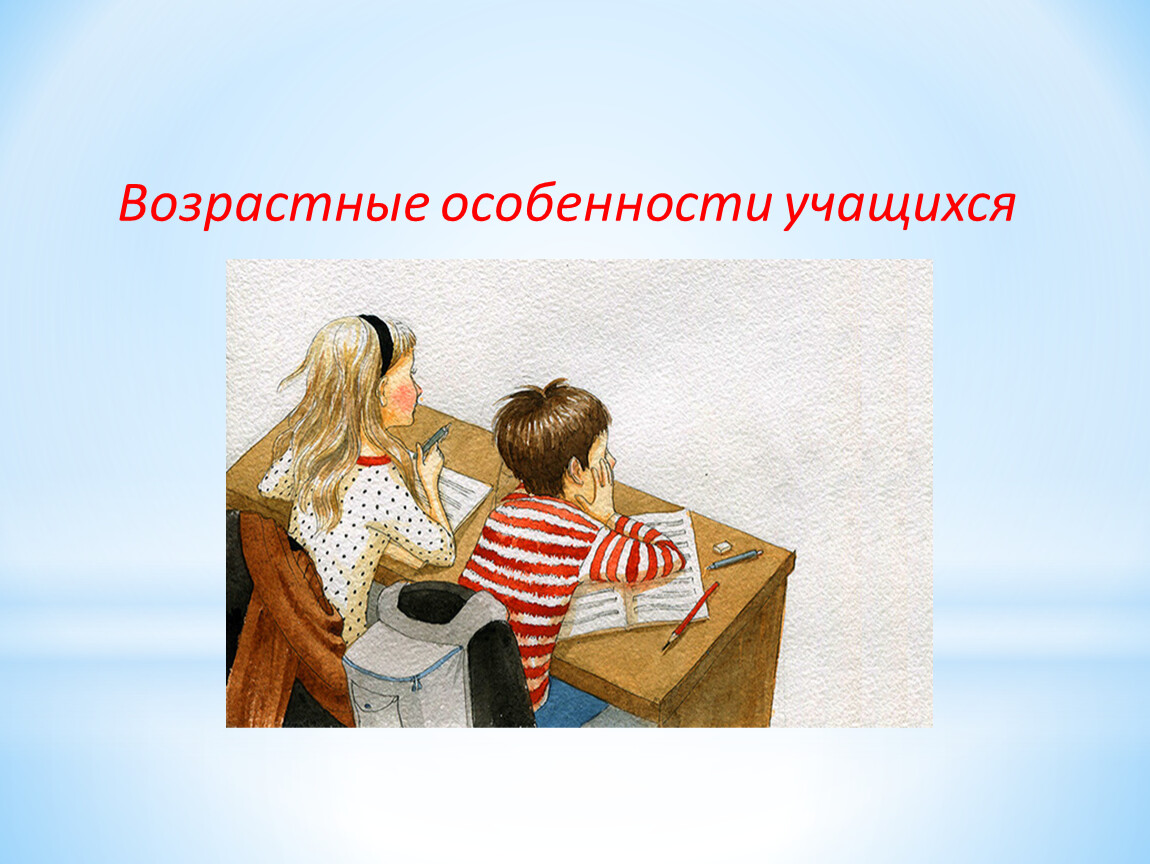 Возрастные особенности учащихся